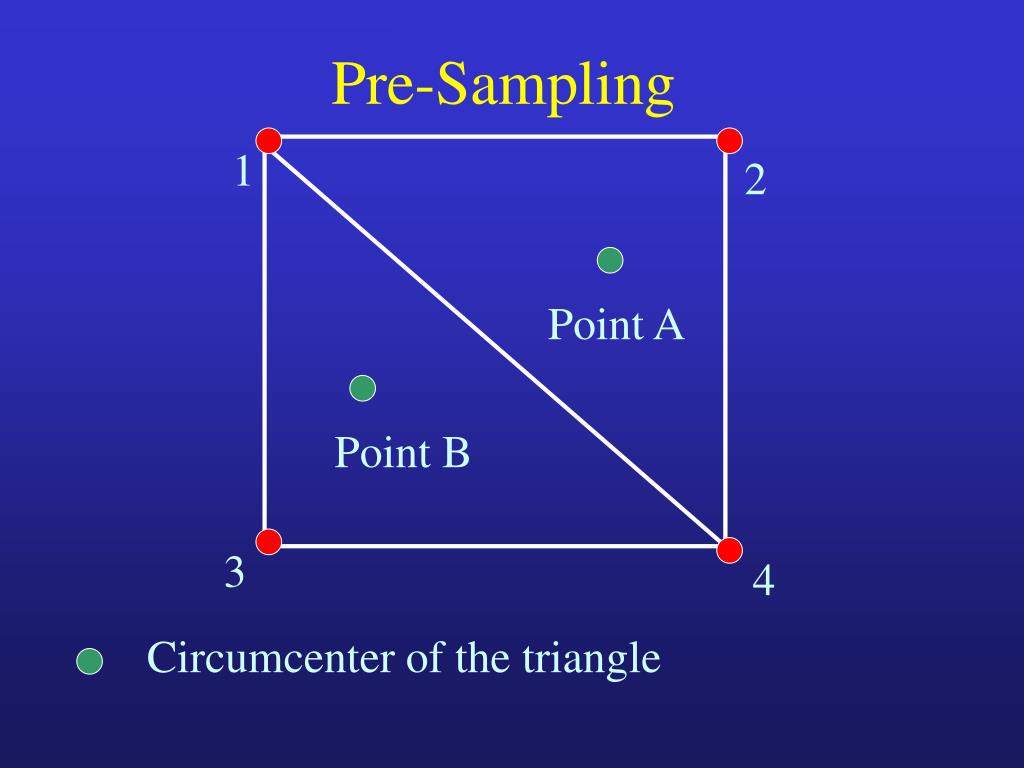 Pre-Sampling

1

2

Point A

Point B

3

4

Circumcenter of the triangle